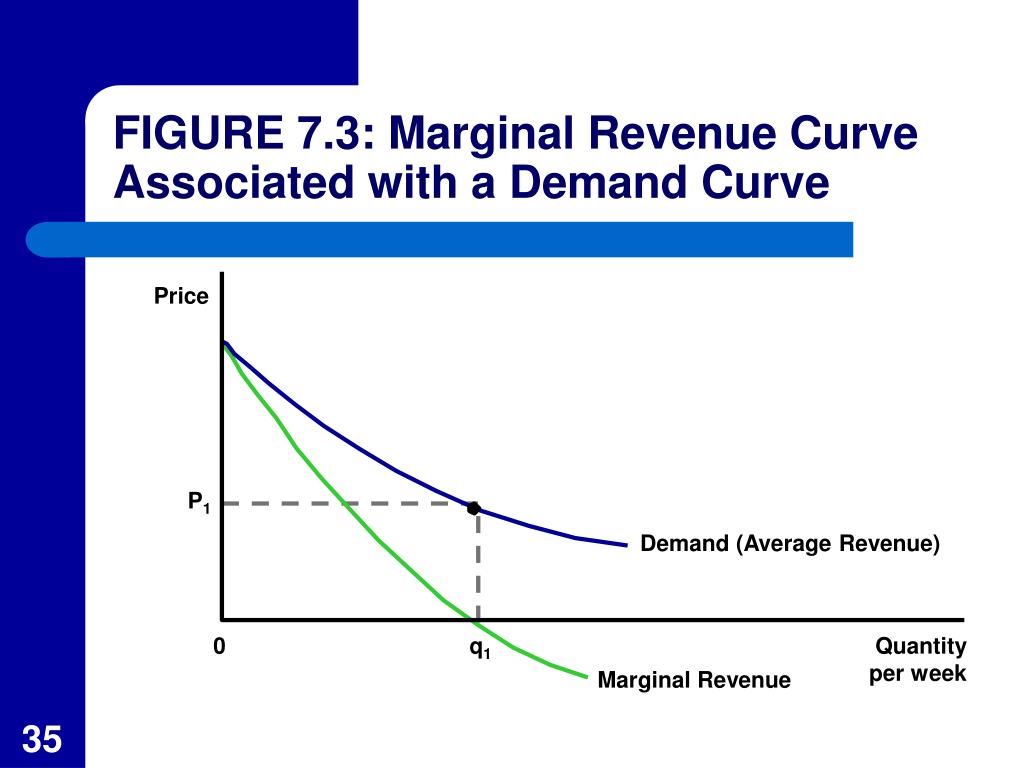 FIGURE 7.3: Marginal Revenue Curve Associated with a Demand Curve

Price

$P_1$

Demand (Average Revenue)

0

$q_1$

Quantity per week

Marginal Revenue

35